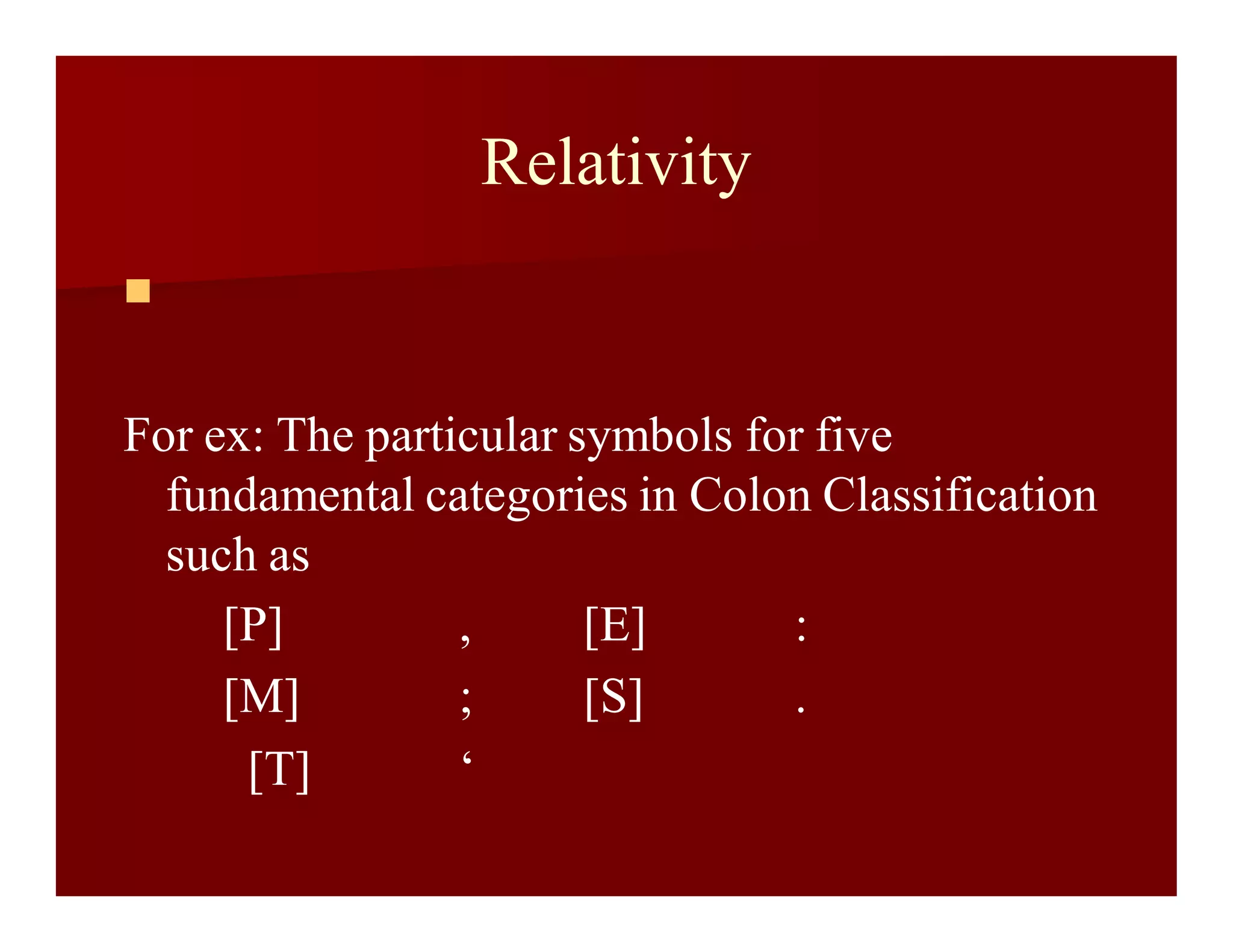 Relativity

For ex: The particular symbols for five fundamental categories in Colon Classification such as

[P] , [E] :

[M] ; [S] .

[T] ‘